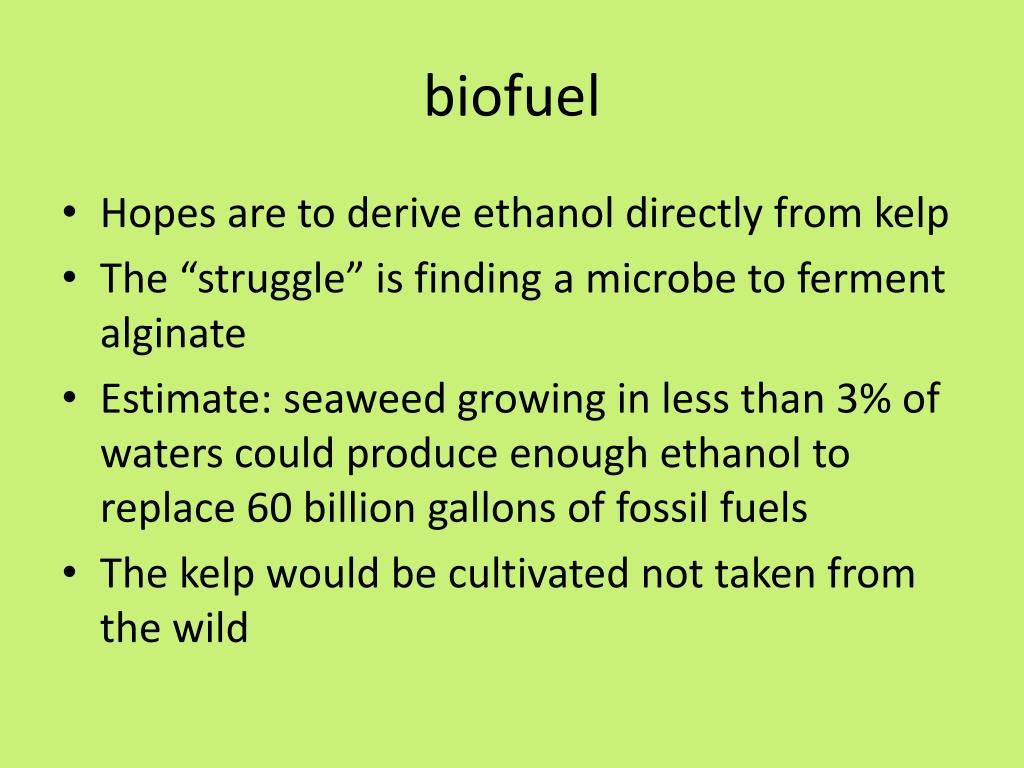 biofuel

• Hopes are to derive ethanol directly from kelp
• The “struggle” is finding a microbe to ferment alginate
• Estimate: seaweed growing in less than 3% of waters could produce enough ethanol to replace 60 billion gallons of fossil fuels
• The kelp would be cultivated not taken from the wild